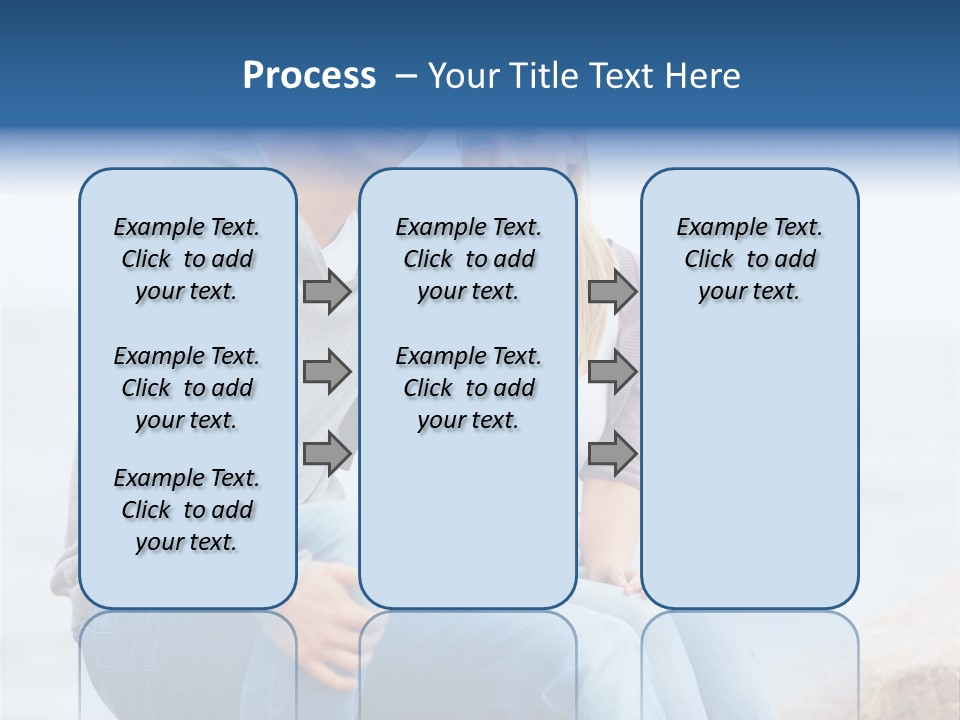 Process – Your Title Text Here

Example Text. Click to add your text.

Example Text. Click to add your text.

Example Text. Click to add your text.

Example Text. Click to add your text.

Example Text. Click to add your text.

Example Text. Click to add your text.